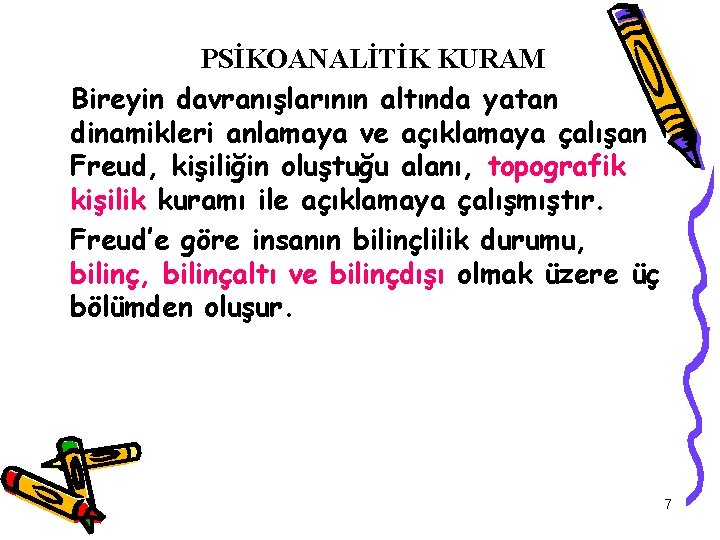 PSİKOANALİTİK KURAM

Bireyin davranışlarının altında yatan dinamikleri anlamaya ve açıklamaya çalışan Freud, kişiliğin oluştuğu alanı, topografik kişilik kuramı ile açıklamaya çalışmıştır.

Freud'e göre insanın bilinçlilik durumu, bilinç, bilinçaltı ve bilinçdışı olmak üzere üç bölümden oluşur.

7